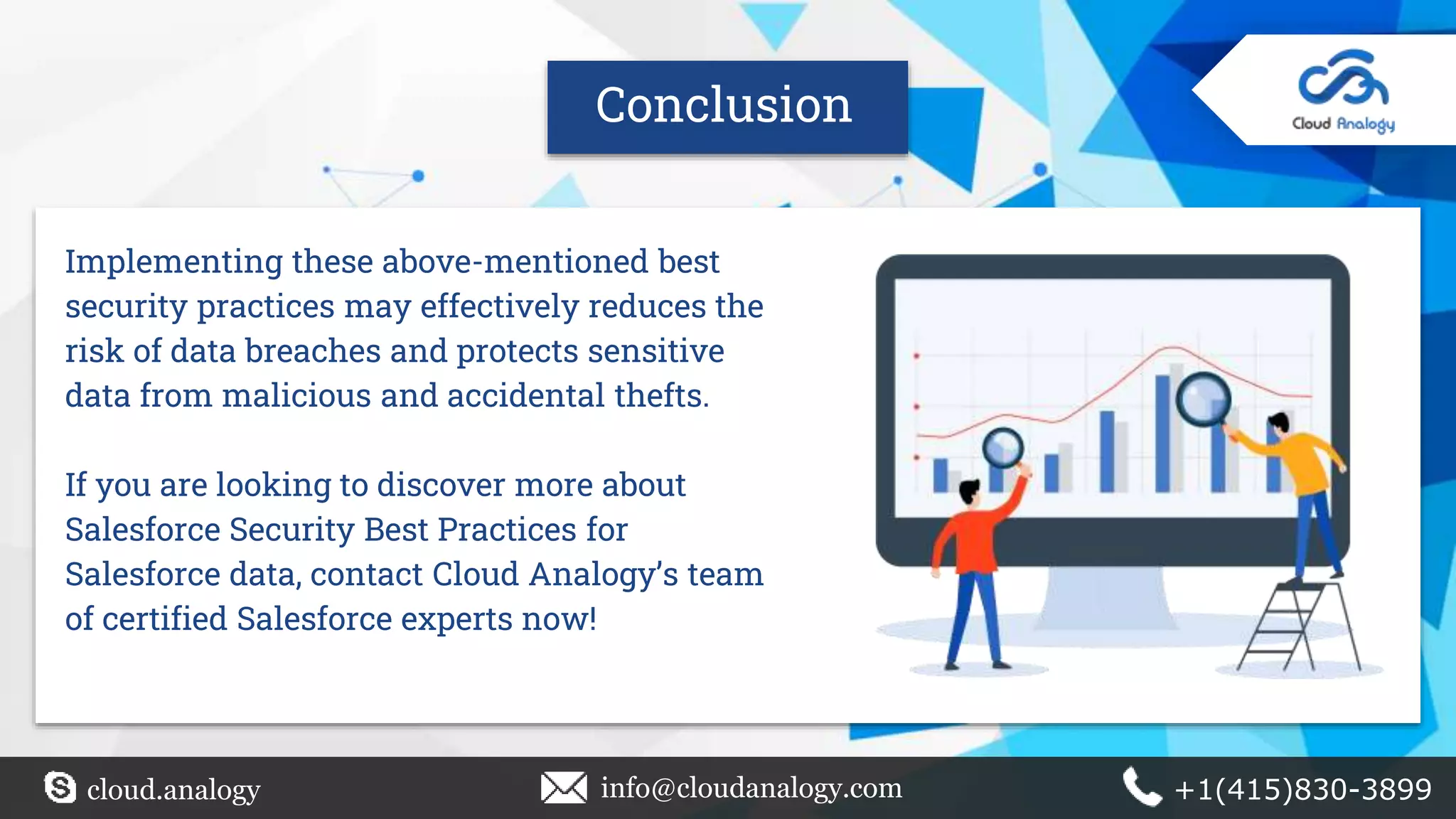 Conclusion

Cloud Analogy

Implementing these above-mentioned best security practices may effectively reduces the risk of data breaches and protects sensitive data from malicious and accidental thefts.

If you are looking to discover more about Salesforce Security Best Practices for Salesforce data, contact Cloud Analogy's team of certified Salesforce experts now!

cloud.analogy

info@cloudanalogy.com

+1(415)830-3899